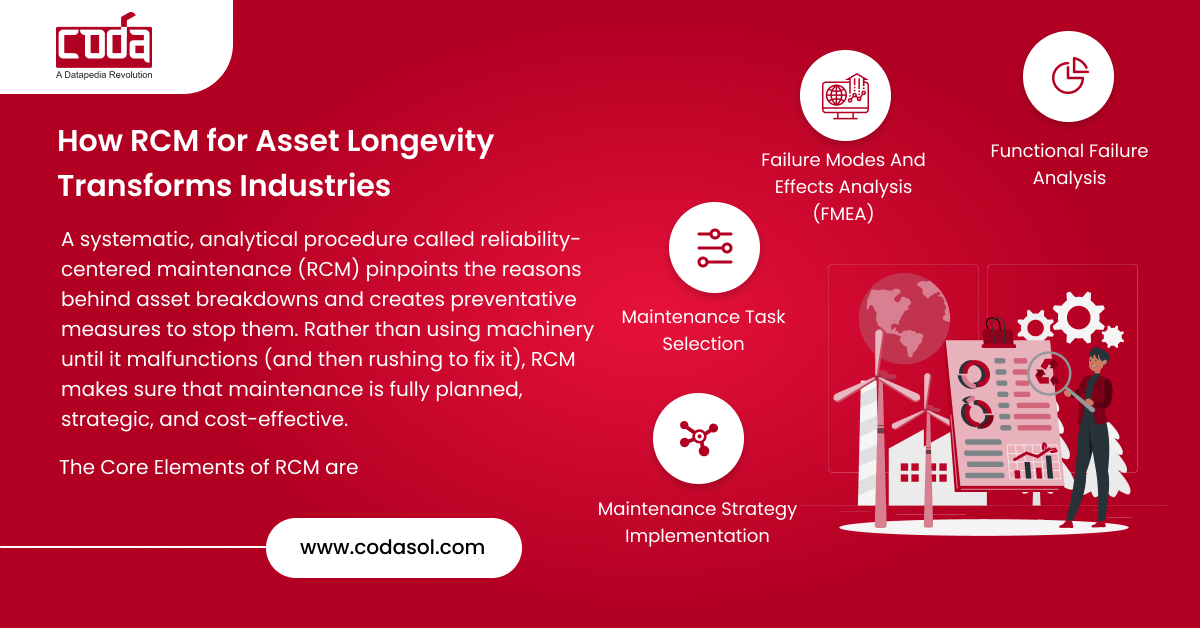 coda
A Datapedia Revolution

How RCM for Asset Longevity Transforms Industries

A systematic, analytical procedure called reliability-centered maintenance (RCM) pinpoints the reasons behind asset breakdowns and creates preventative measures to stop them. Rather than using machinery until it malfunctions (and then rushing to fix it), RCM makes sure that maintenance is fully planned, strategic, and cost-effective.

The Core Elements of RCM are

www.codasol.com

Failure Modes And Effects Analysis (FMEA)

Functional Failure Analysis

Maintenance Task Selection

Maintenance Strategy Implementation